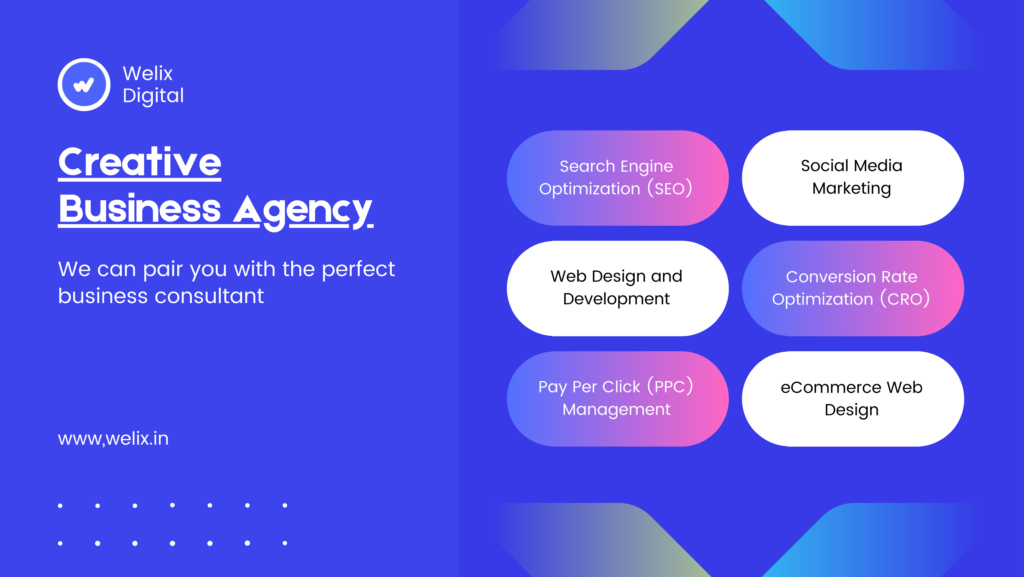 Welix Digital

Creative Business Agency

We can pair you with the perfect business consultant

www,welix.in

Search Engine Optimization (SEO)

Social Media Marketing

Web Design and Development

Conversion Rate Optimization (CRO)

Pay Per Click (PPC) Management

eCommerce Web Design